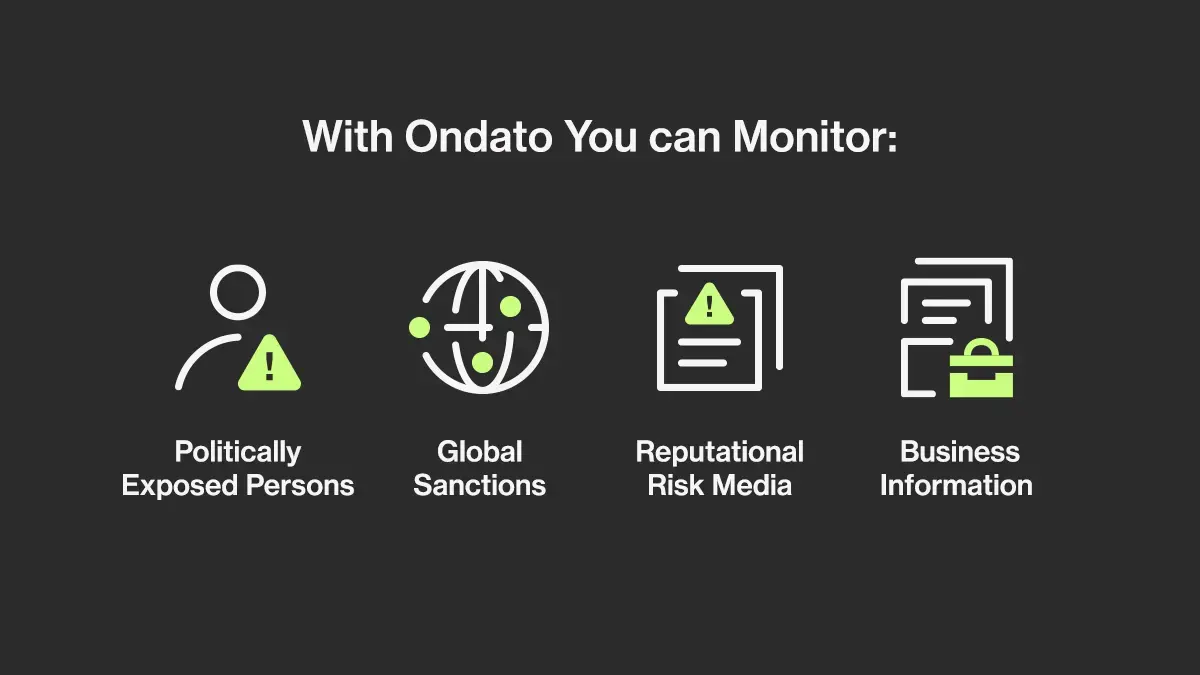 With Ondato You can Monitor:

Politically Exposed Persons

Global Sanctions

Reputational Risk Media

Business Information